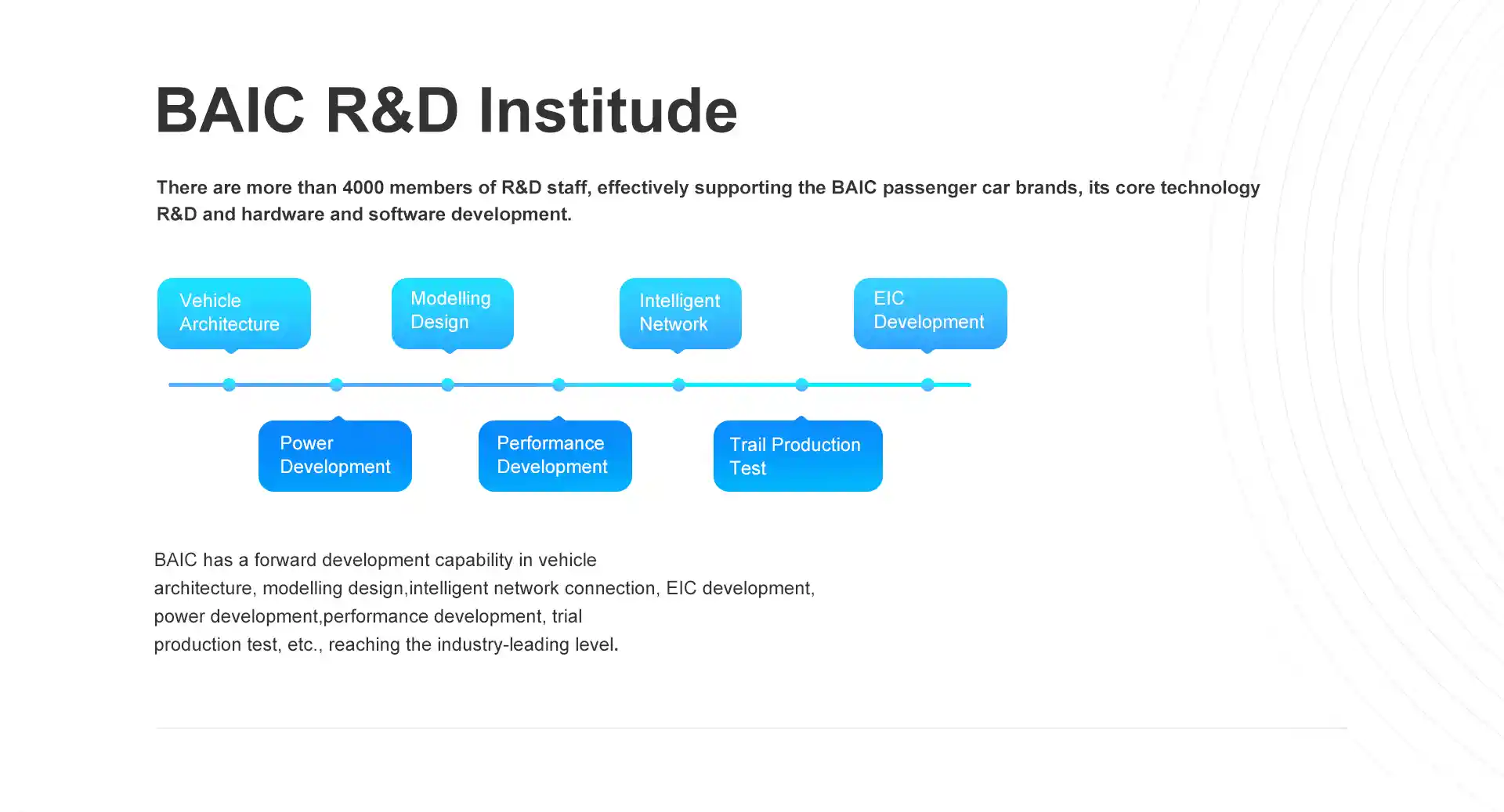 BAIC R&D Institude

There are more than 4000 members of R&D staff, effectively supporting the BAIC passenger car brands, its core technology R&D and hardware and software development.

Vehicle Architecture

Modelling Design

Intelligent Network

EIC Development

Power Development

Performance Development

Trail Production Test

BAIC has a forward development capability in vehicle architecture, modelling design,intelligent network connection, EIC development, power development,performance development, trial production test, etc., reaching the industry-leading level.